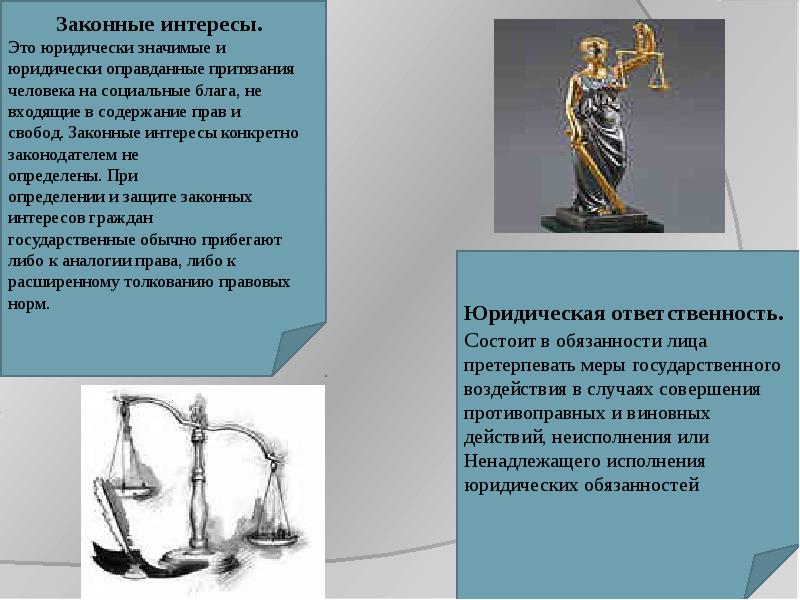 Законные интересы.
Это юридически значимые и юридически оправданные притязания человека на социальные блага, не входящие в содержание прав и свобод. Законные интересы конкретно законодателем не определены. При определении и защите законных интересов граждан государственные обычно прибегают либо к аналогии права, либо к расширенному толкованию правовых норм.

Юридическая ответственность.
Состоит в обязанности лица претерпевать меры государственного воздействия в случаях совершения противоправных и виновных действий, неисполнения или Ненадлежащего исполнения юридических обязанностей